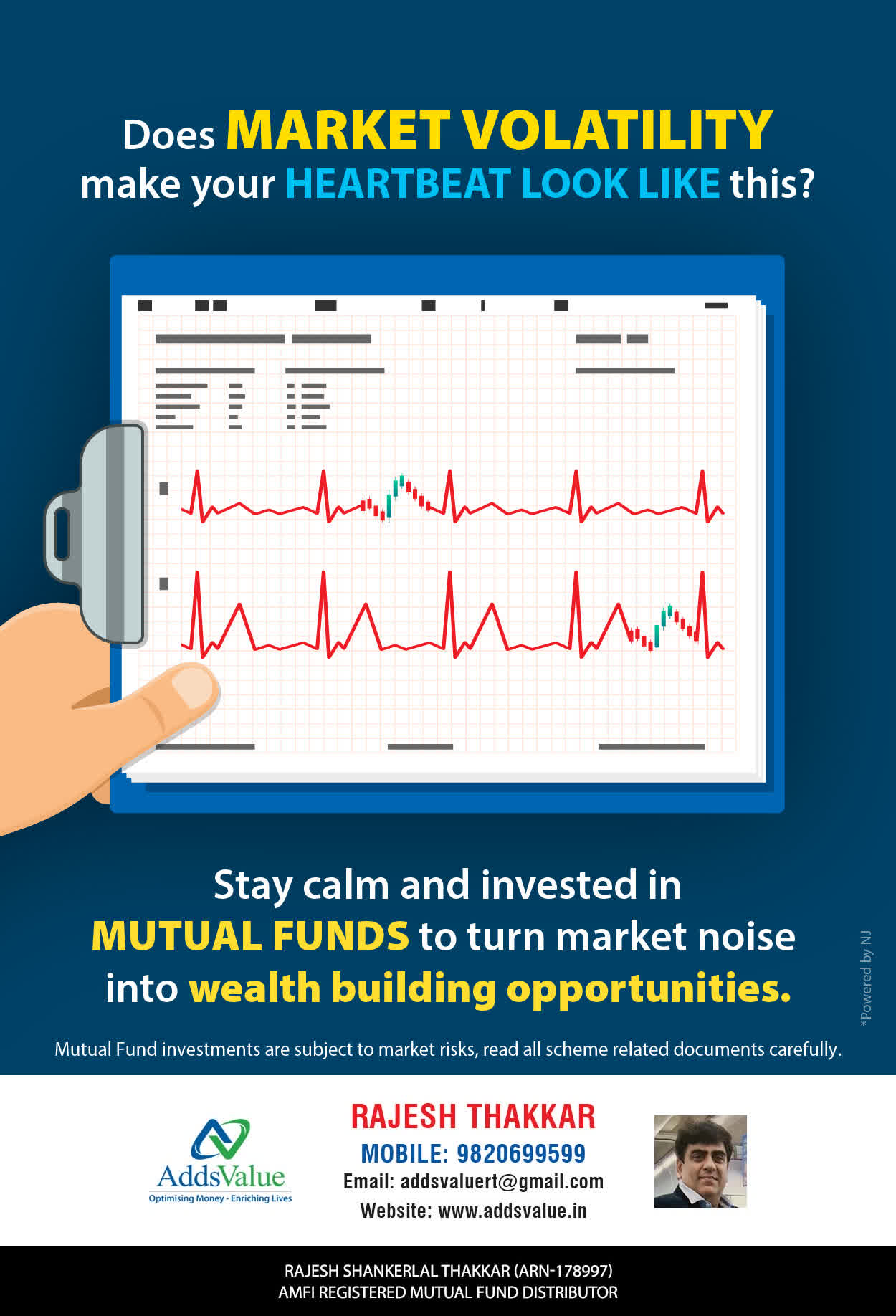 Does MARKET VOLATILITY make your HEARTBEAT LOOK LIKE this?

Stay calm and invested in MUTUAL FUNDS to turn market noise into wealth building opportunities.

*Powered by NJ

Mutual Fund investments are subject to market risks, read all scheme related documents carefully.

AddsValue
Optimising Money - Enriching Lives

RAJESH THAKKAR
MOBILE: 9820699599
Email: addsvaluert@gmail.com
Website: www.addsvalue.in

RAJESH SHANKERLAL THAKKAR (ARN-178997)
AMFI REGISTERED MUTUAL FUND DISTRIBUTOR